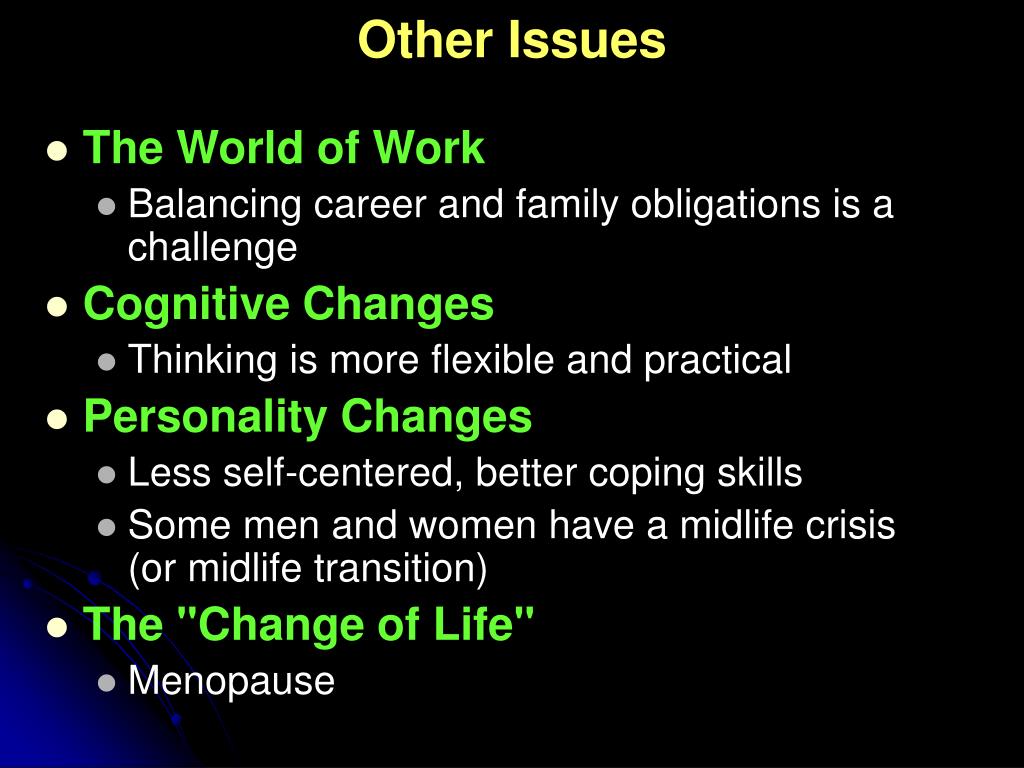 Other Issues

- The World of Work
  - Balancing career and family obligations is a challenge
- Cognitive Changes
  - Thinking is more flexible and practical
- Personality Changes
  - Less self-centered, better coping skills
  - Some men and women have a midlife crisis (or midlife transition)
- The "Change of Life"
  - Menopause